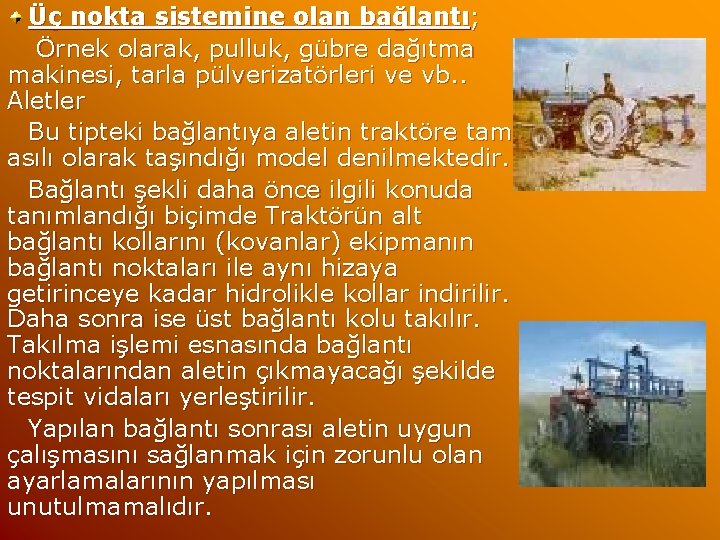 Üç nokta sistemine olan bağlantı;

Örnek olarak, pulluk, gübre dağıtma makinesi, tarla pülverizatörleri ve vb.. Aletler

Bu tipteki bağlantıya aletin traktöre tam asılı olarak taşındığı model denilmektedir.

Bağlantı şekli daha önce ilgili konuda tanımlandığı biçimde Traktörün alt bağlantı kollarını (kovanlar) ekipmanın bağlantı noktaları ile aynı hizaya getirinceye kadar hidrolikle kollar indirilir. Daha sonra ise üst bağlantı kolu takılır. Takılma işlemi esnasında bağlantı noktalarından aletin çıkmayacağı şekilde tespit vidaları yerleştirilir.

Yapılan bağlantı sonrası aletin uygun çalışmasını sağlanmak için zorunlu olan ayarlamalarının yapılması unutulmamalıdır.